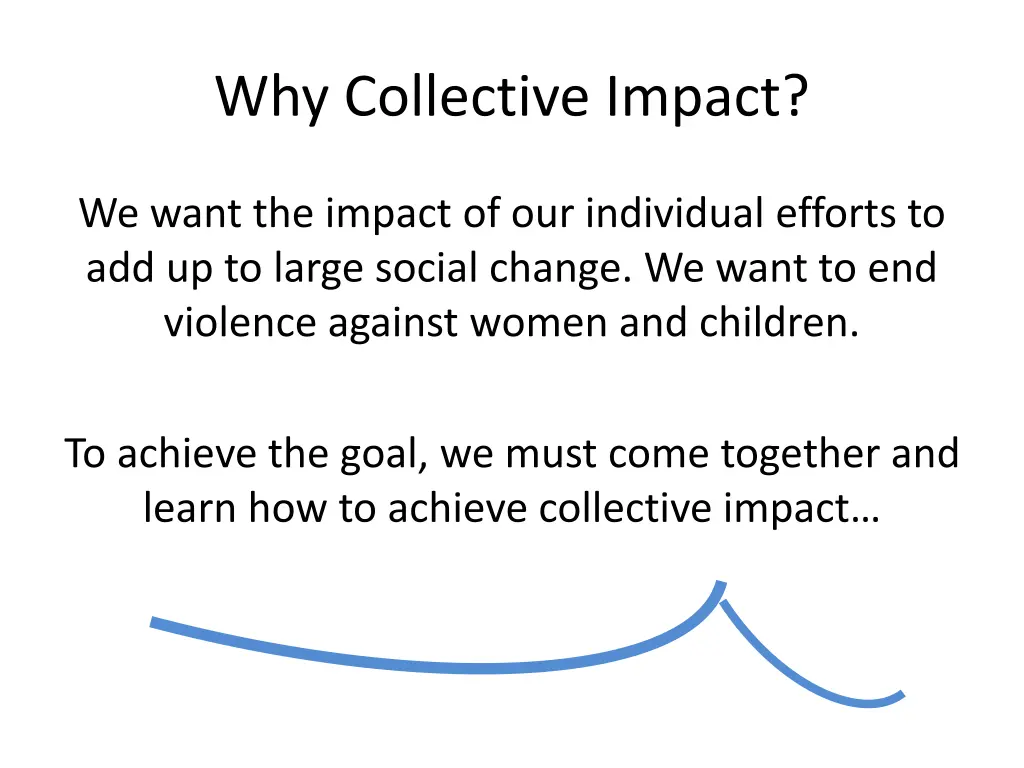 Why Collective Impact?

We want the impact of our individual efforts to add up to large social change. We want to end violence against women and children.

To achieve the goal, we must come together and learn how to achieve collective impact…